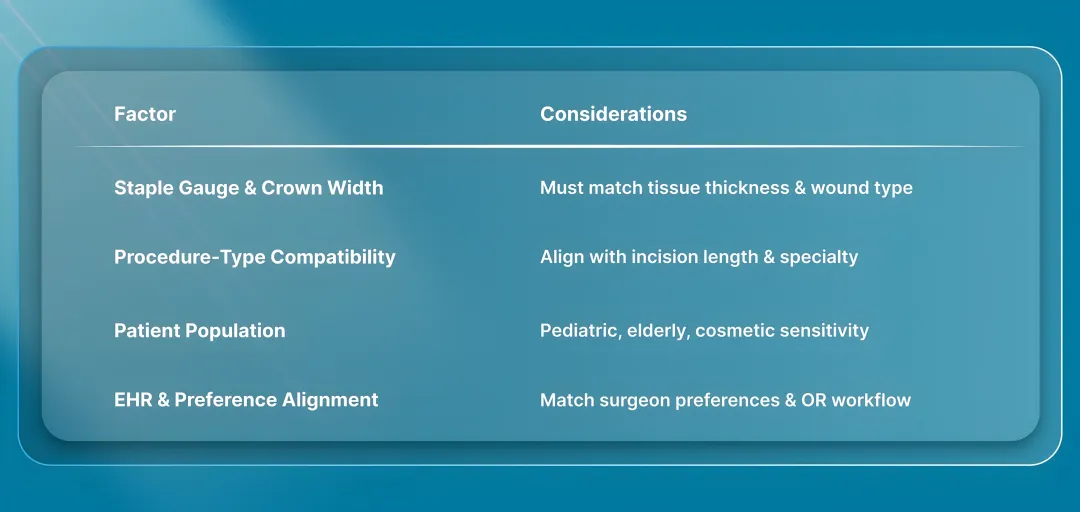 | Factor | Considerations |
|---|---|
| Staple Gauge & Crown Width | Must match tissue thickness & wound type |
| Procedure-Type Compatibility | Align with incision length & specialty |
| Patient Population | Pediatric, elderly, cosmetic sensitivity |
| EHR & Preference Alignment | Match surgeon preferences & OR workflow |